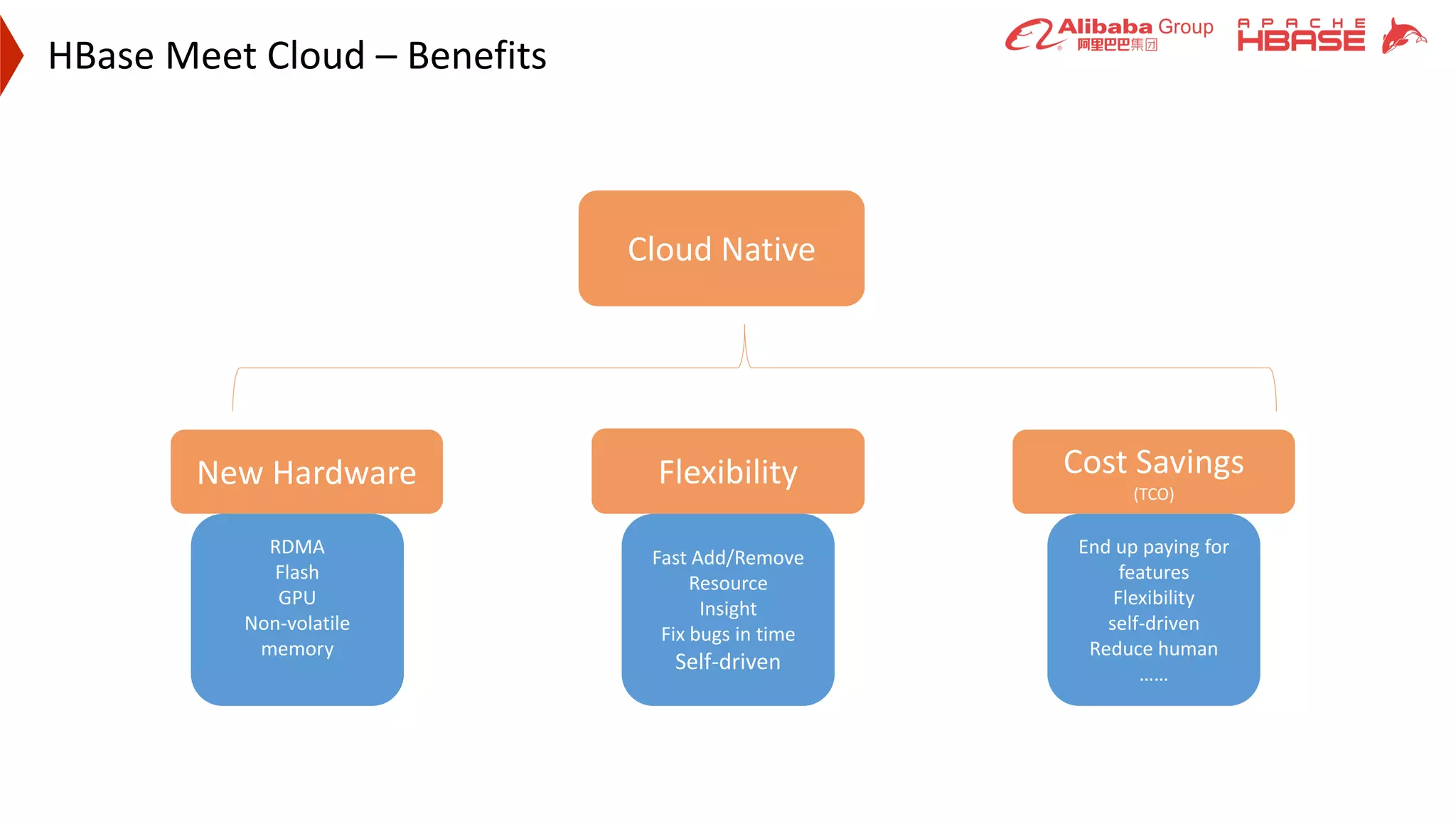 HBase Meet Cloud – Benefits

Alibaba Group 阿里巴巴集团

APACHE HBASE

Cloud Native

New Hardware

RDMA
Flash
GPU
Non-volatile memory

Flexibility

Fast Add/Remove Resource
Insight
Fix bugs in time
Self-driven

Cost Savings
(TCO)

End up paying for features
Flexibility
self-driven
Reduce human
......